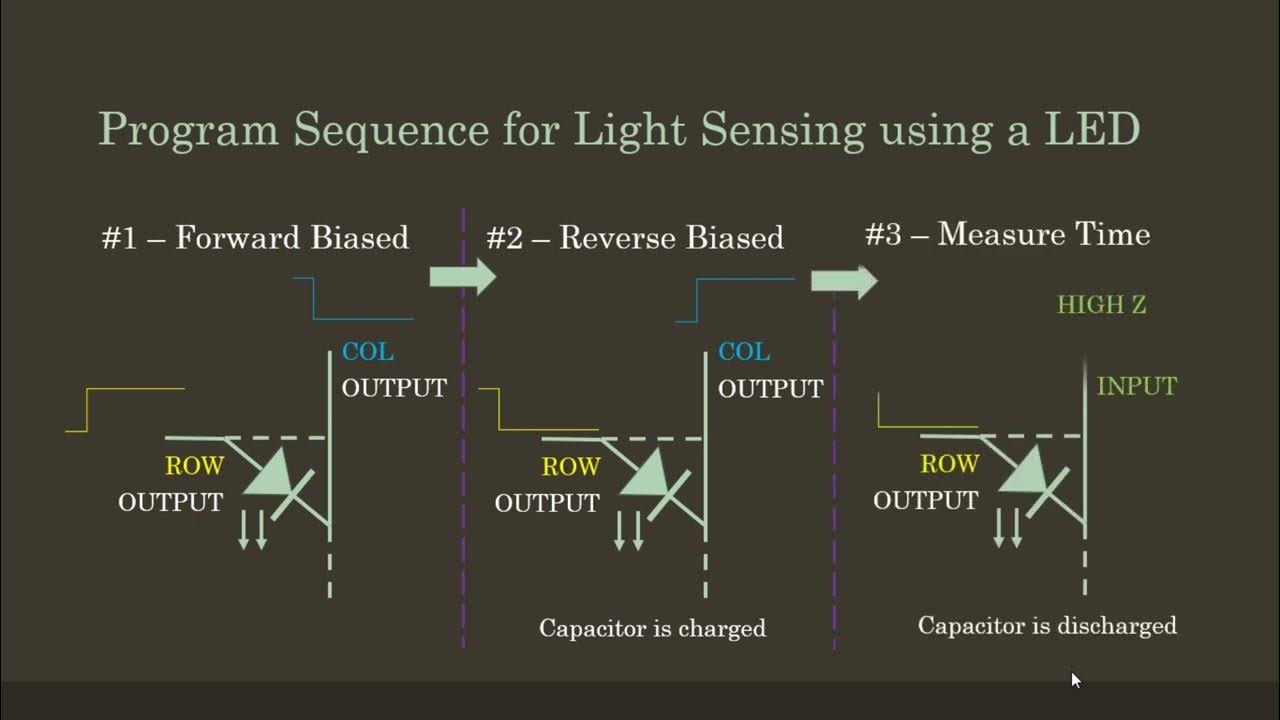 Program Sequence for Light Sensing using a LED

#1 – Forward Biased

COL
OUTPUT

ROW
OUTPUT

#2 – Reverse Biased

COL
OUTPUT

ROW
OUTPUT

Capacitor is charged

#3 – Measure Time

HIGH Z

INPUT

ROW
OUTPUT

Capacitor is discharged